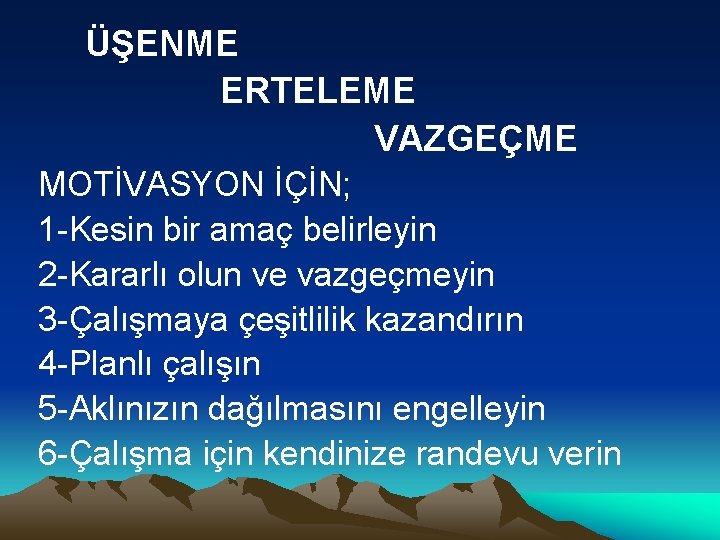 ÜŞENME

ERTELEME

VAZGEÇME

MOTİVASYON İÇİN;
1-Kesin bir amaç belirleyin
2-Kararlı olun ve vazgeçmeyin
3-Çalışmaya çeşitlilik kazandırın
4-Planlı çalışın
5-Aklınızın dağılmasını engelleyin
6-Çalışma için kendinize randevu verin